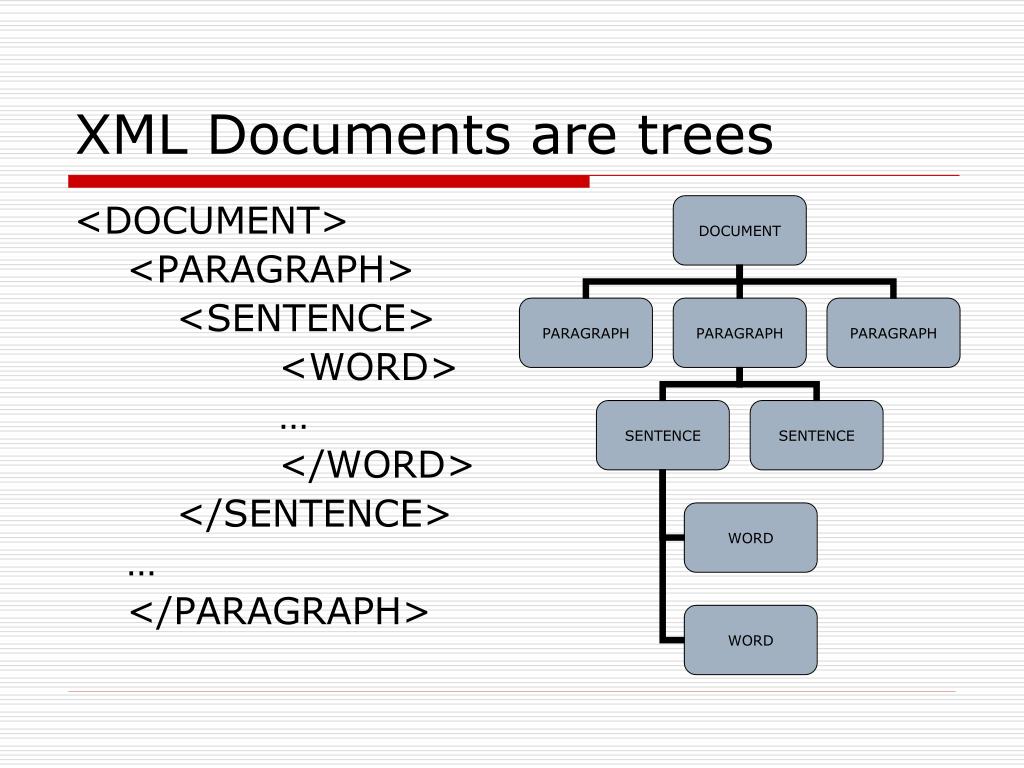 XML Documents are trees

<DOCUMENT>
<PARAGRAPH>
<SENTENCE>
<WORD>
…
</WORD>
</SENTENCE>
…
</PARAGRAPH>

DOCUMENT
PARAGRAPH
PARAGRAPH
PARAGRAPH
SENTENCE
SENTENCE
WORD
WORD